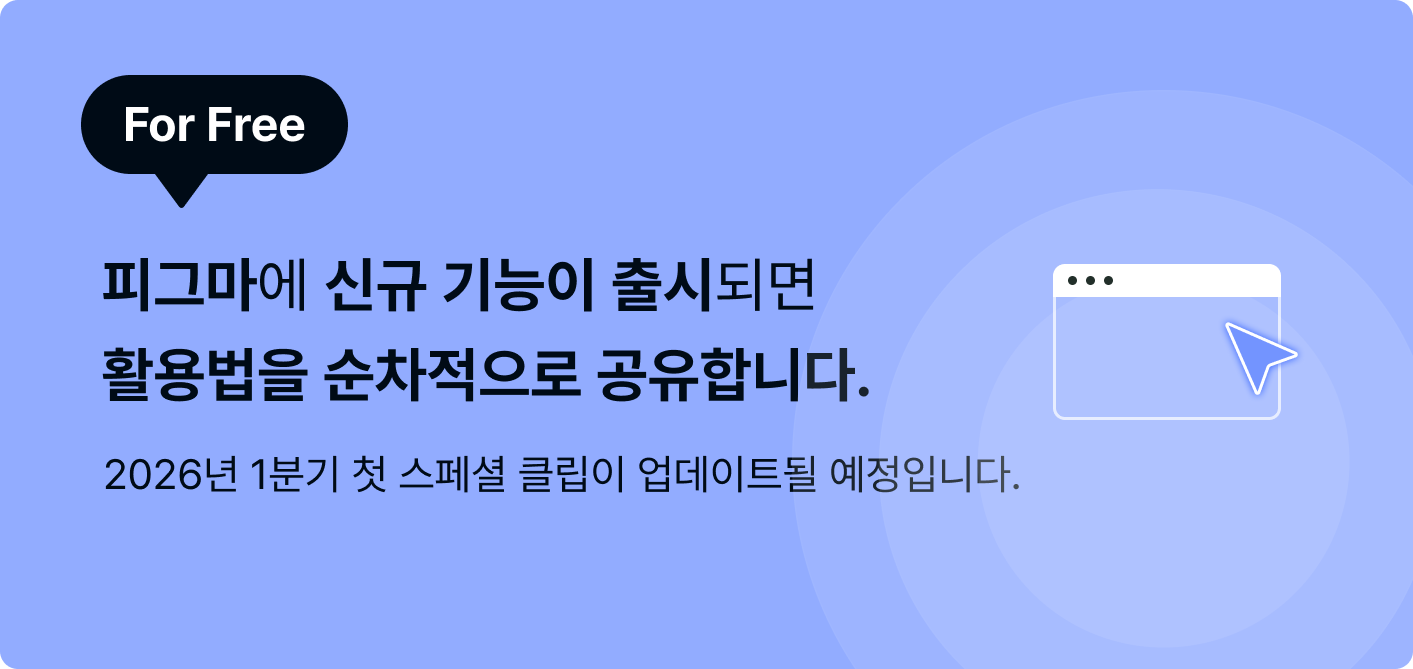 For Free

피그마에 신규 기능이 출시되면 활용법을 순차적으로 공유합니다.

2026년 1분기 첫 스페셜 클립이 업데이트될 예정입니다.